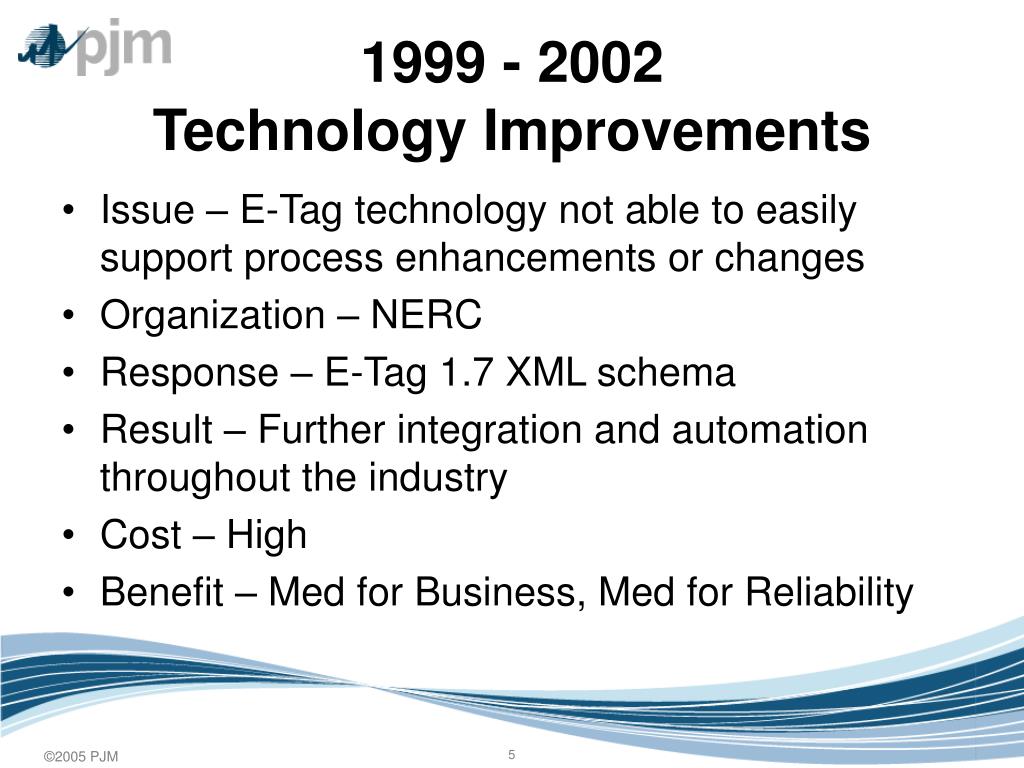 pjm

1999 - 2002
Technology Improvements

• Issue – E-Tag technology not able to easily support process enhancements or changes
• Organization – NERC
• Response – E-Tag 1.7 XML schema
• Result – Further integration and automation throughout the industry
• Cost – High
• Benefit – Med for Business, Med for Reliability

©2005 PJM

5